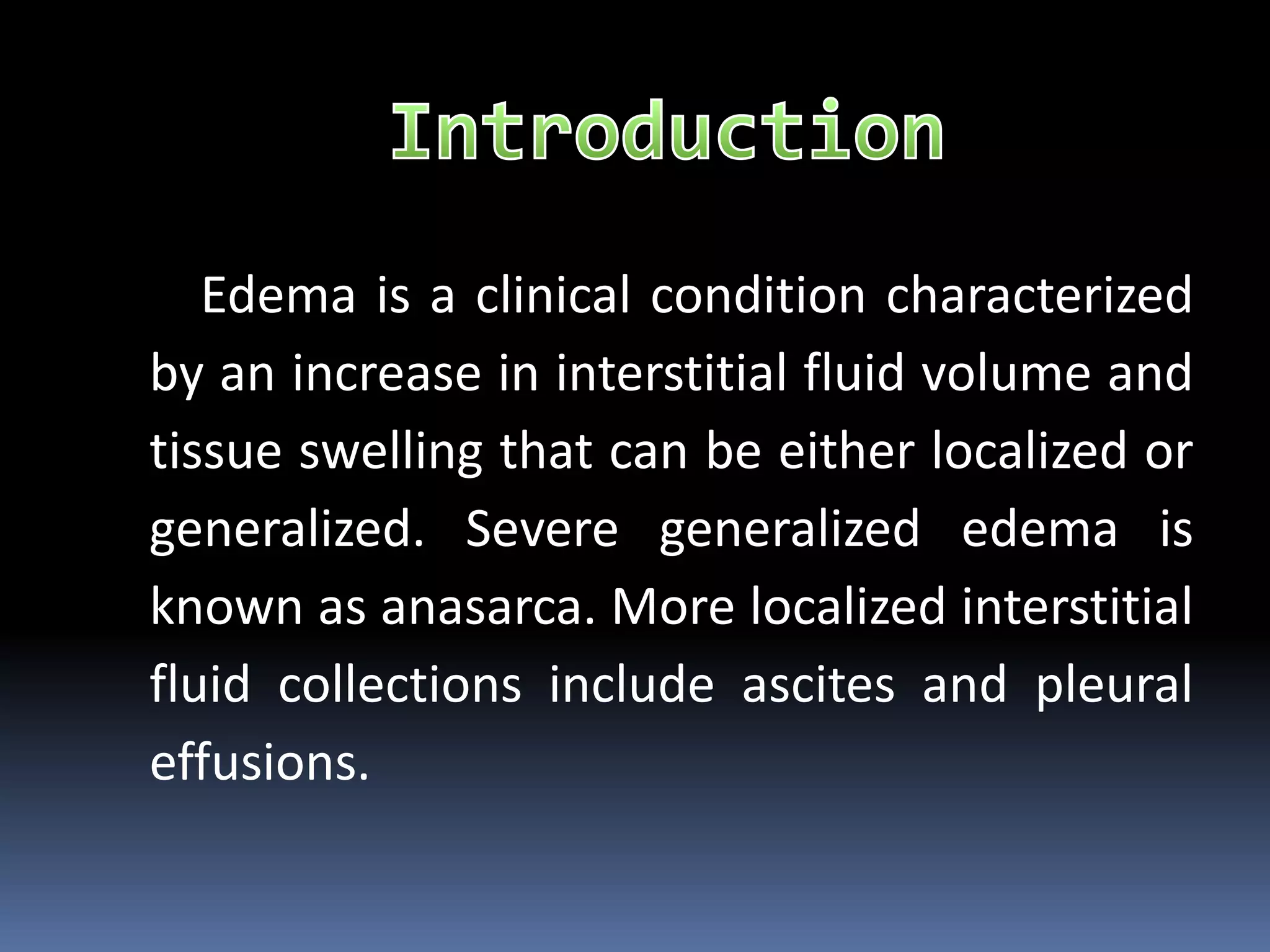 Introduction

Edema is a clinical condition characterized by an increase in interstitial fluid volume and tissue swelling that can be either localized or generalized. Severe generalized edema is known as anasarca. More localized interstitial fluid collections include ascites and pleural effusions.